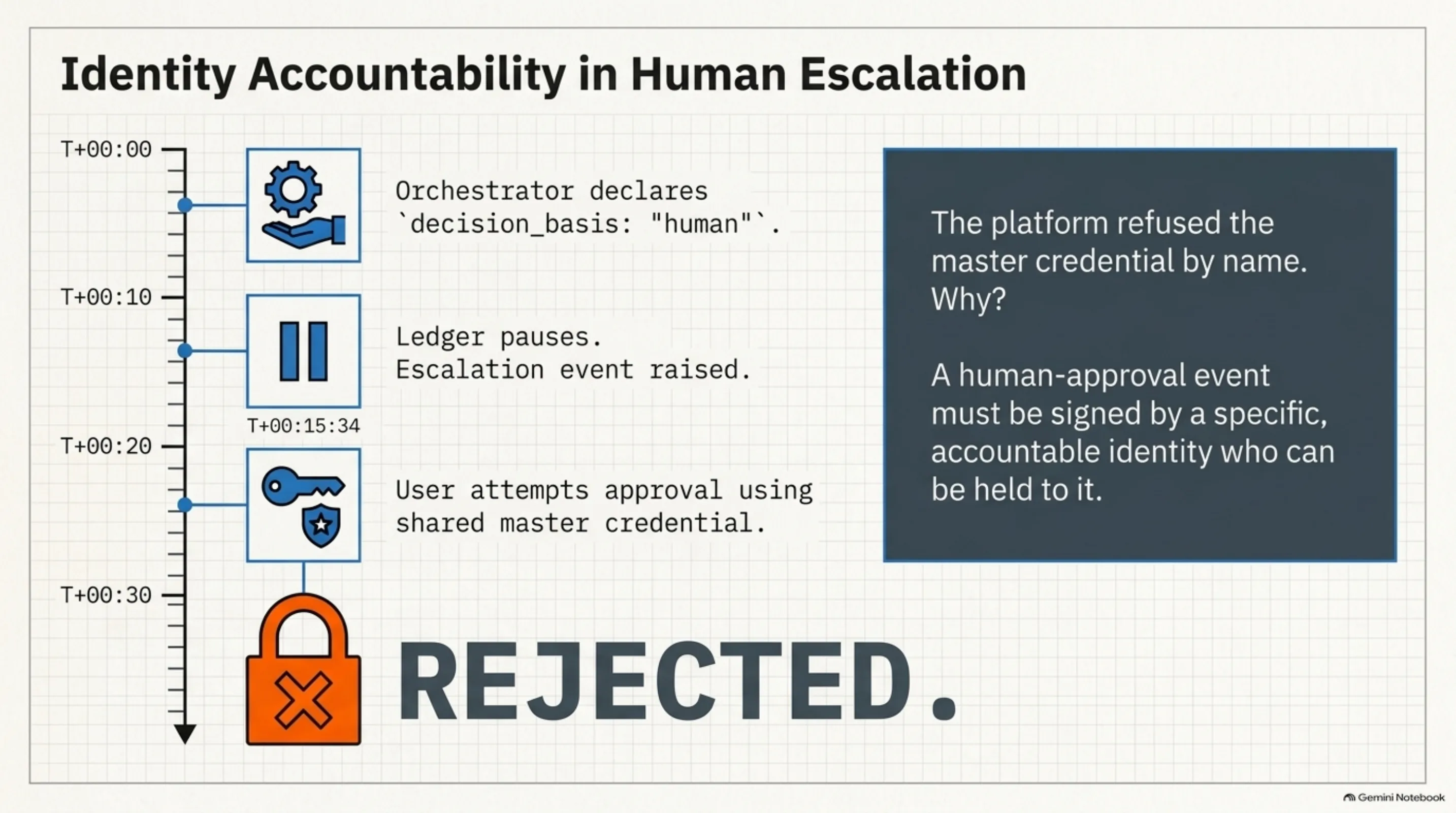 Identity Accountability in Human Escalation

T+00:00

Orchestrator declares `decision_basis: "human"`.

T+00:10

Ledger pauses. Escalation event raised.

T+00:15:34

T+00:20

User attempts approval using shared master credential.

T+00:30

REJECTED.

The platform refused the master credential by name. Why?

A human-approval event must be signed by a specific, accountable identity who can be held to it.

Gemini Notebook